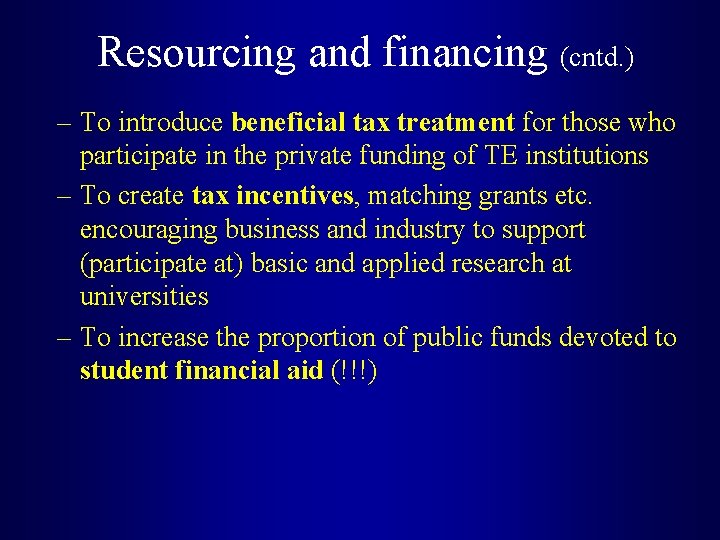 Resourcing and financing (cntd.)

– To introduce beneficial tax treatment for those who participate in the private funding of TE institutions

– To create tax incentives, matching grants etc. encouraging business and industry to support (participate at) basic and applied research at universities

– To increase the proportion of public funds devoted to student financial aid (!!!)